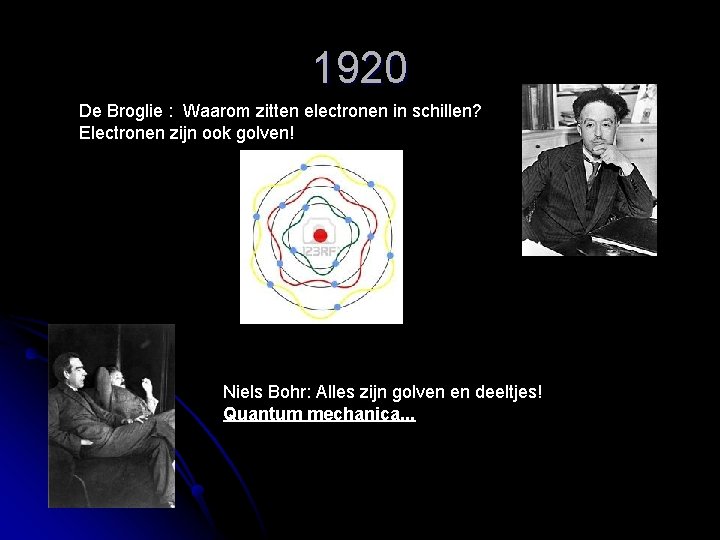 1920

De Broglie : Waarom zitten electronen in schillen? Electronen zijn ook golven!

123RF

Niels Bohr: Alles zijn golven en deeltjes!
Quantum mechanica...